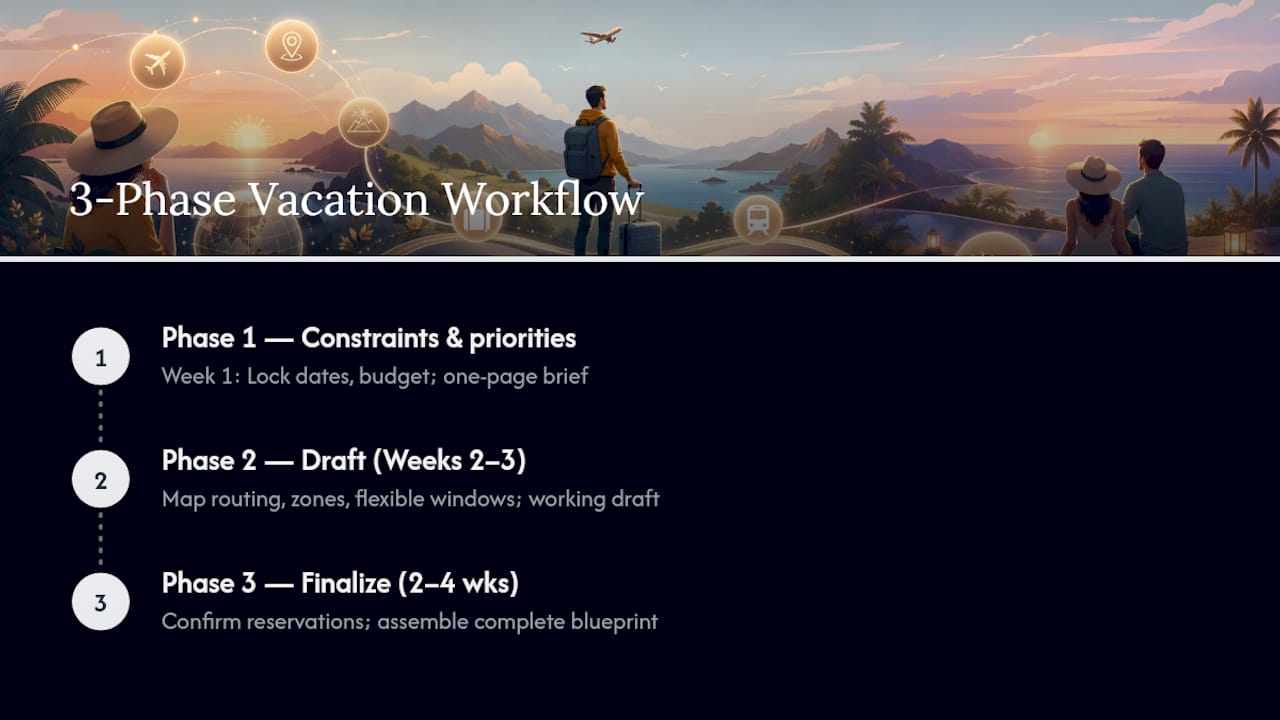 3-Phase Vacation Workflow

1

Phase 1 — Constraints & priorities

Week 1: Lock dates, budget; one-page brief

2

Phase 2 — Draft (Weeks 2–3)

Map routing, zones, flexible windows; working draft

3

Phase 3 — Finalize (2–4 wks)

Confirm reservations; assemble complete blueprint